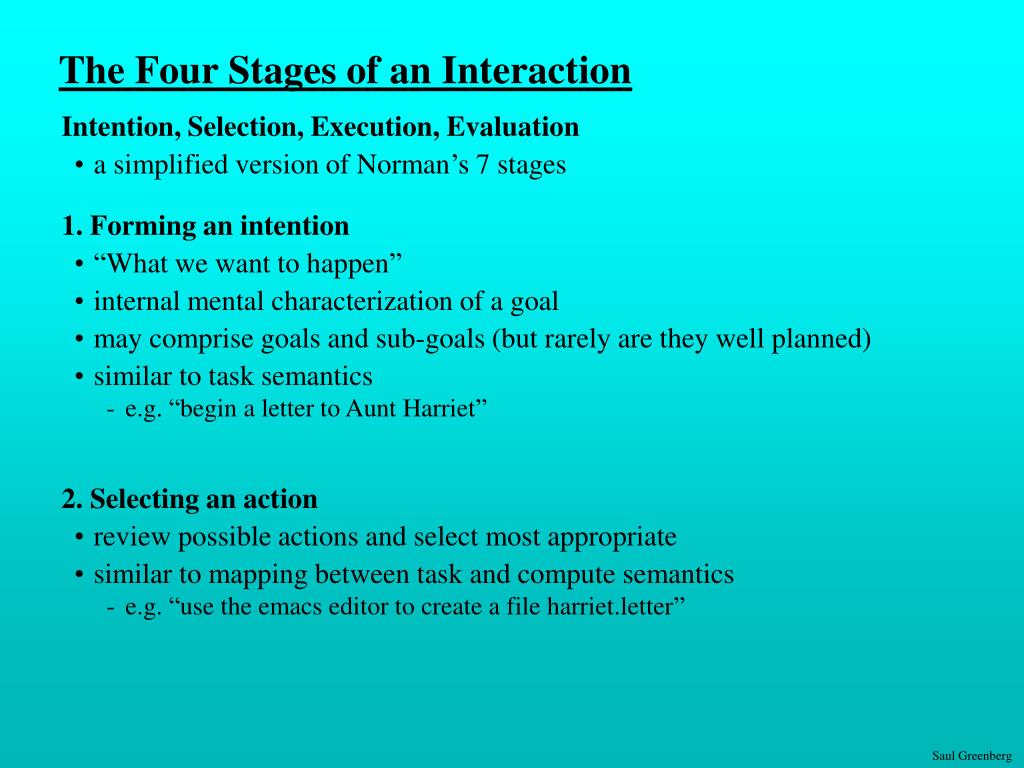 The Four Stages of an Interaction

Intention, Selection, Execution, Evaluation
• a simplified version of Norman’s 7 stages

1. Forming an intention
• “What we want to happen”
• internal mental characterization of a goal
• may comprise goals and sub-goals (but rarely are they well planned)
• similar to task semantics
- e.g. “begin a letter to Aunt Harriet”

2. Selecting an action
• review possible actions and select most appropriate
• similar to mapping between task and compute semantics
- e.g. “use the emacs editor to create a file harriet.letter”

Saul Greenberg